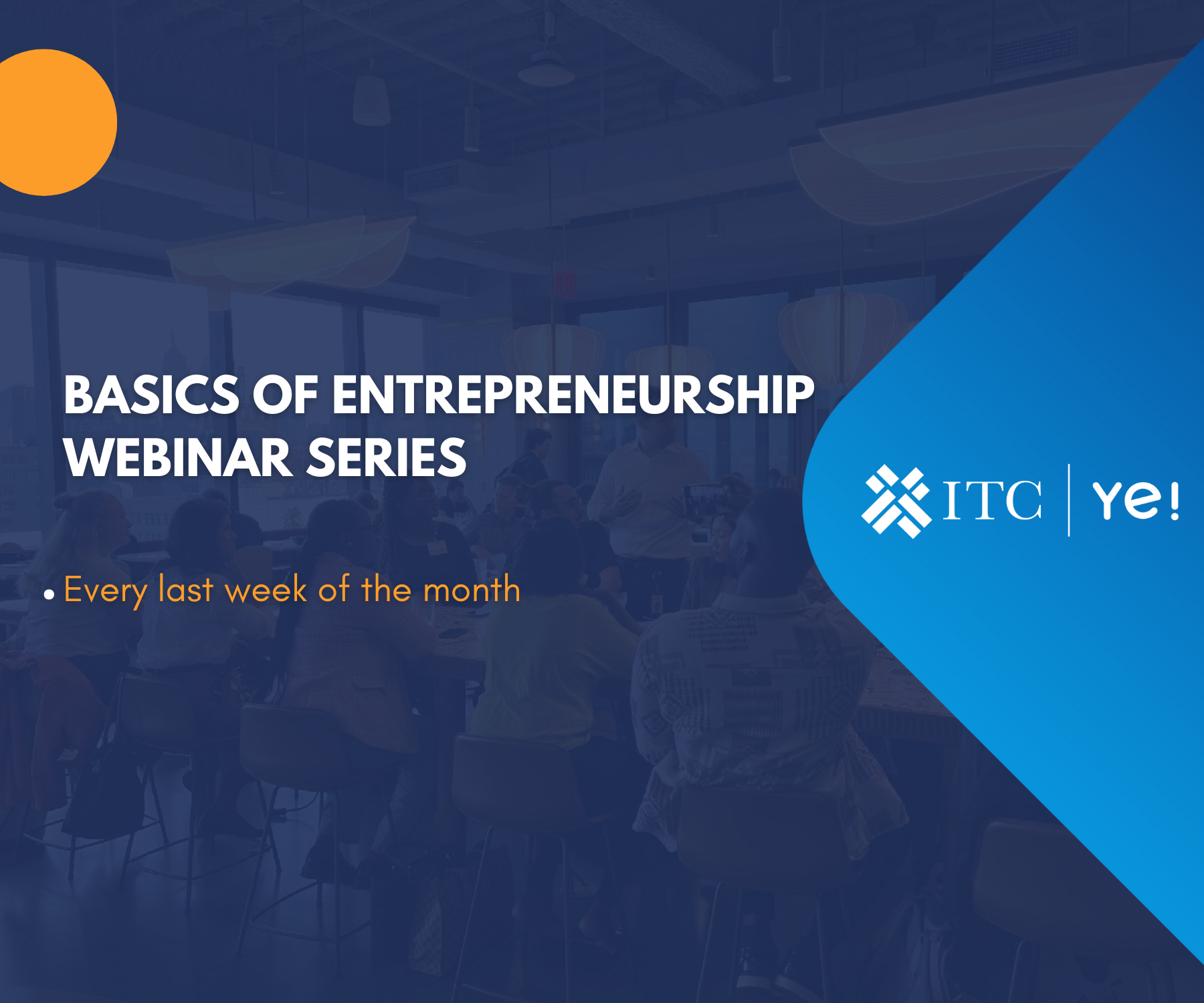 BASICS OF ENTREPRENEURSHIP WEBINAR SERIES

• Every last week of the month

ITC | Ye!